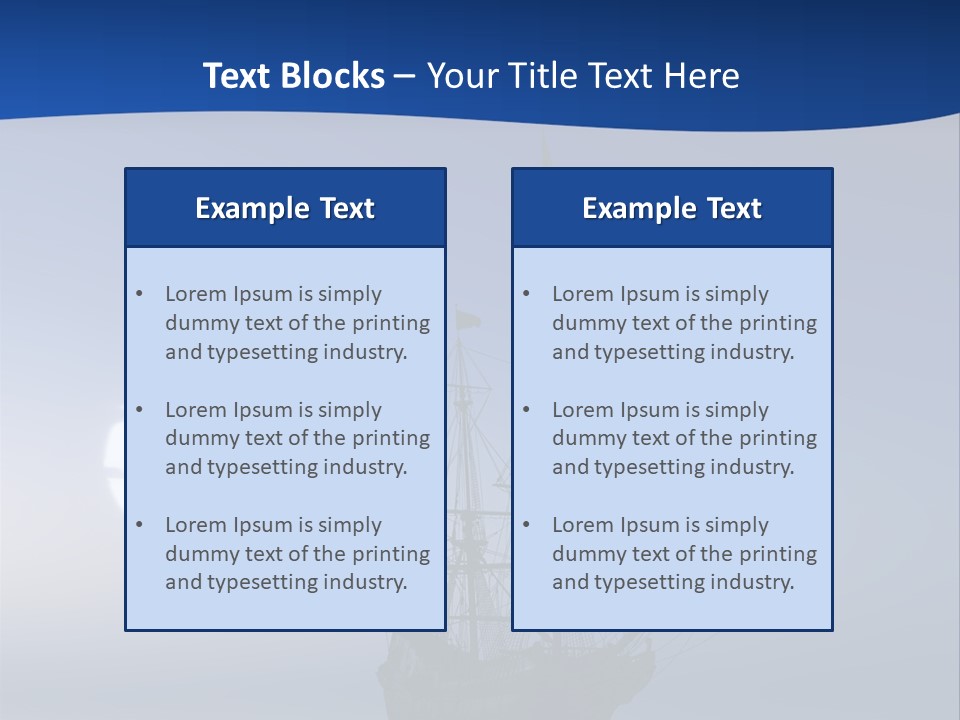 Text Blocks – Your Title Text Here

Example Text

• Lorem Ipsum is simply dummy text of the printing and typesetting industry.

• Lorem Ipsum is simply dummy text of the printing and typesetting industry.

• Lorem Ipsum is simply dummy text of the printing and typesetting industry.

Example Text

• Lorem Ipsum is simply dummy text of the printing and typesetting industry.

• Lorem Ipsum is simply dummy text of the printing and typesetting industry.

• Lorem Ipsum is simply dummy text of the printing and typesetting industry.